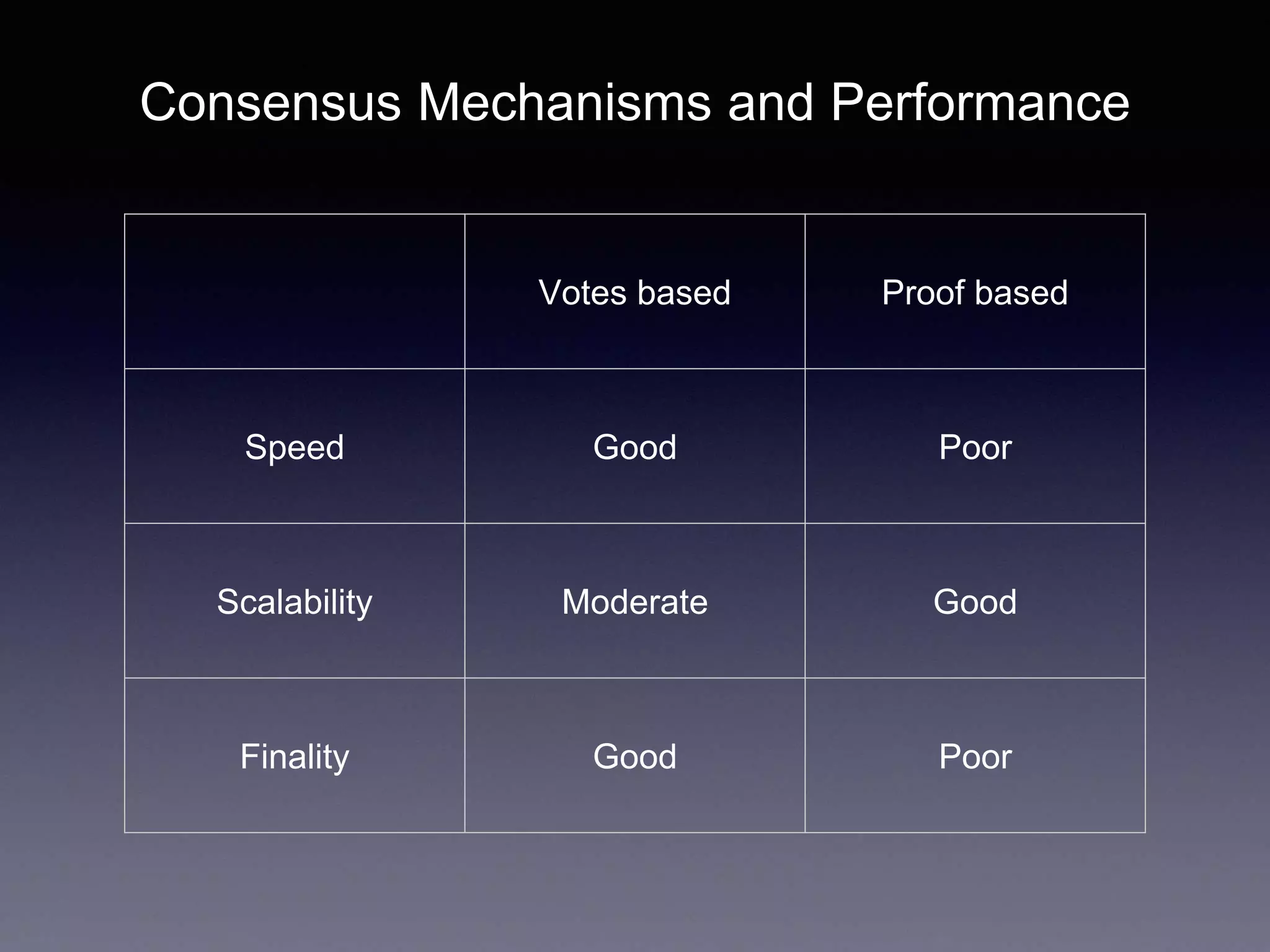 Consensus Mechanisms and Performance

| | Votes based | Proof based |
|---|---|---|
| Speed | Good | Poor |
| Scalability | Moderate | Good |
| Finality | Good | Poor |